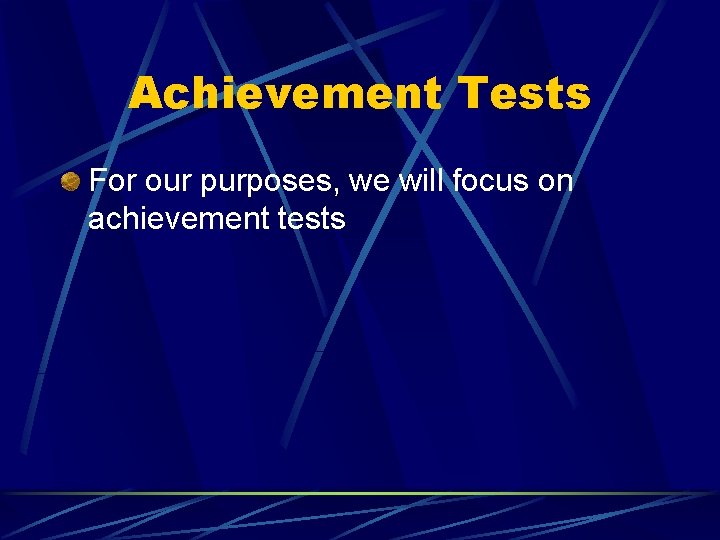 Achievement Tests

For our purposes, we will focus on achievement tests